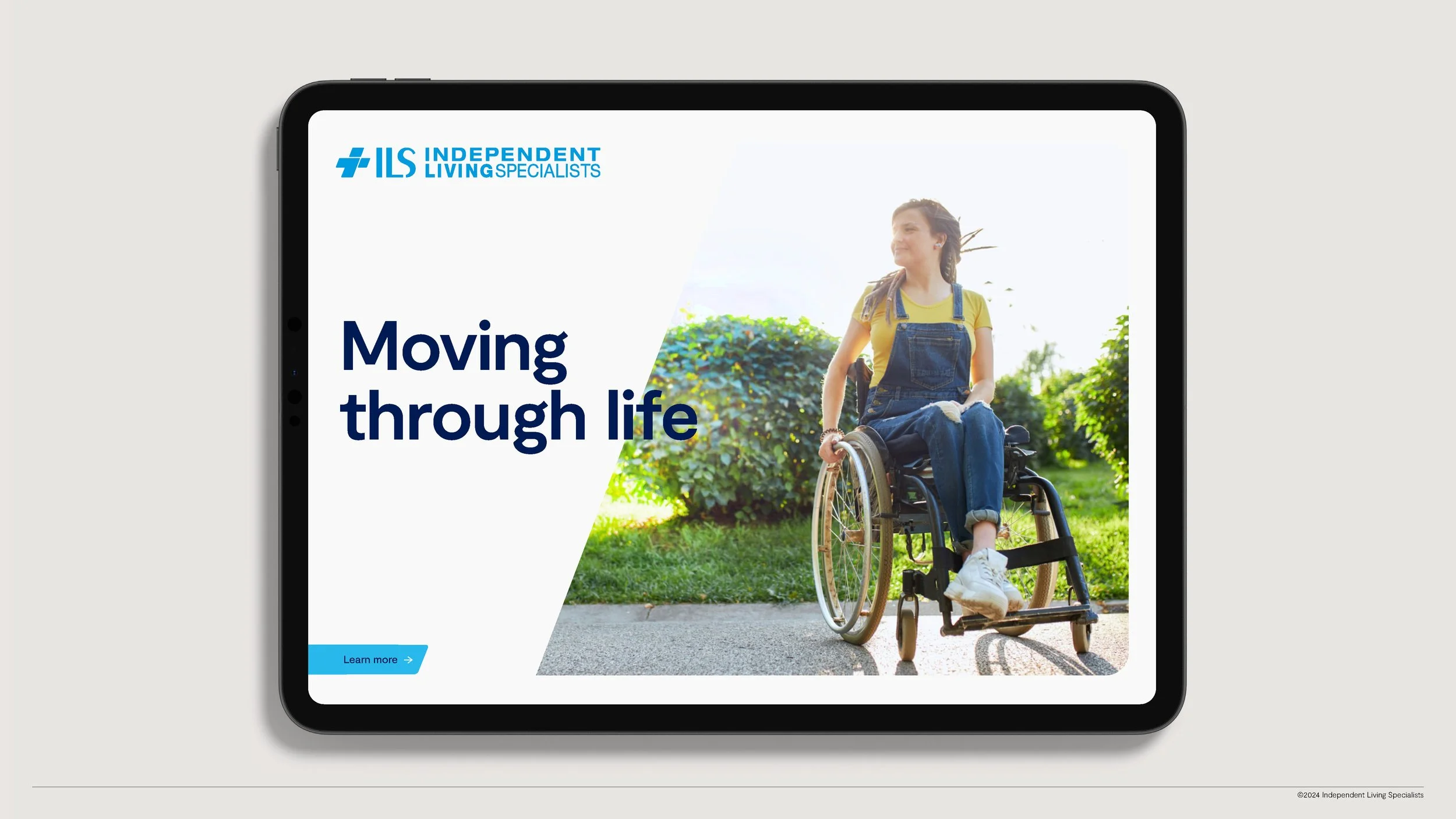 ILS INDEPENDENT LIVING SPECIALISTS

Moving through life

Learn more →

©2024 Independent Living Specialists